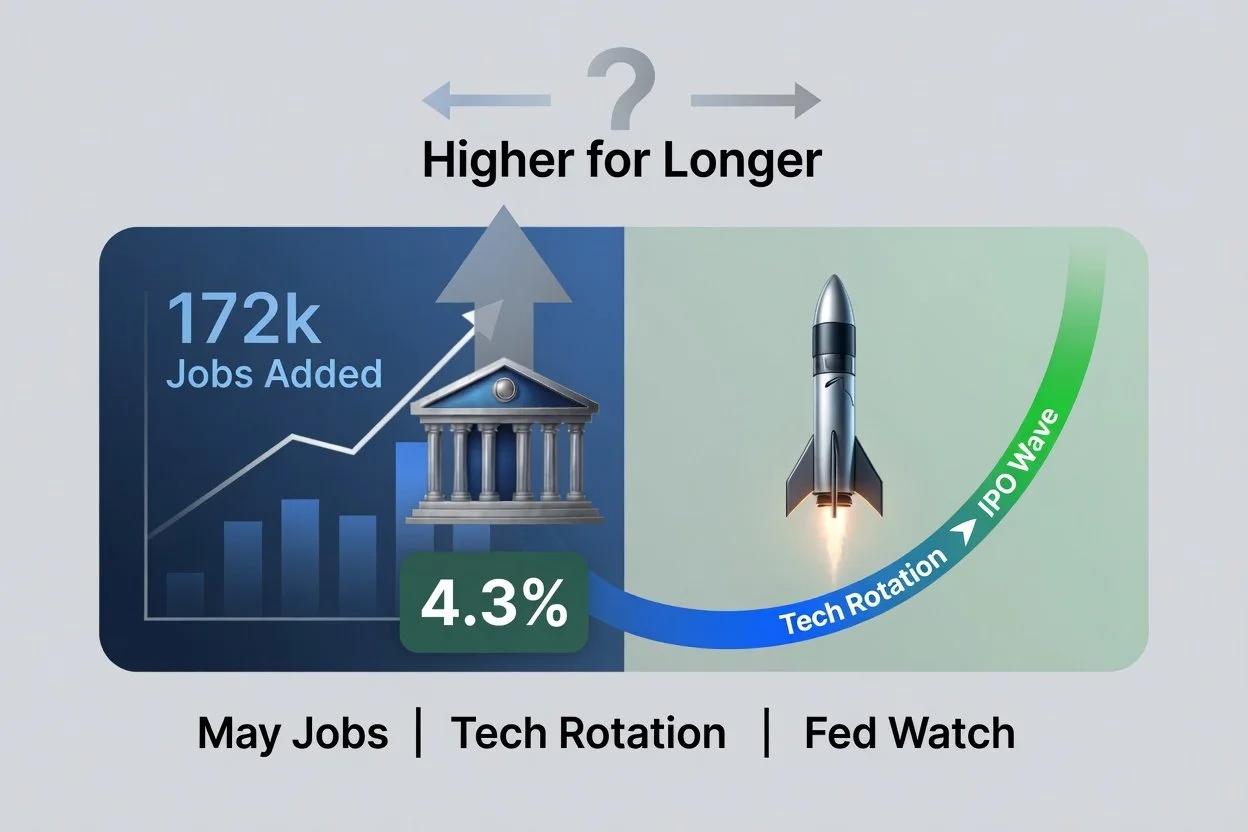 ?

Higher for Longer

172k
Jobs Added

4.3%

Tech Rotation ➤ IPO Wave

May Jobs | Tech Rotation | Fed Watch